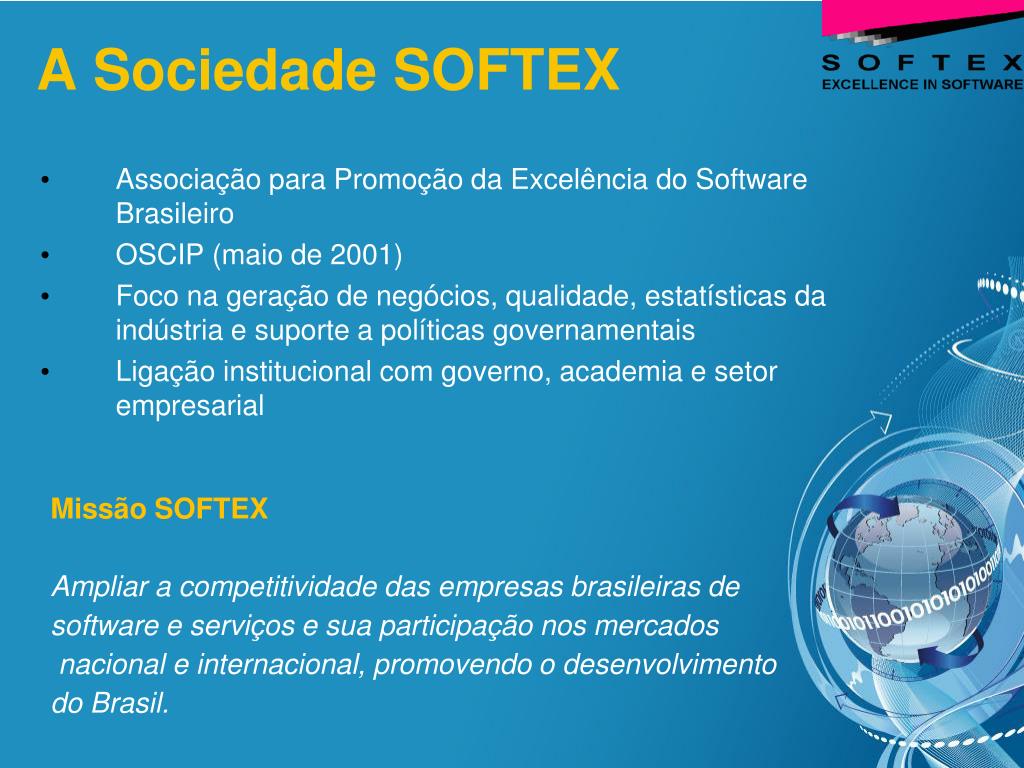 A Sociedade SOFTEX

SOFTEX
EXCELLENCE IN SOFTWARE

• Associação para Promoção da Excelência do Software Brasileiro
• OSCIP (maio de 2001)
• Foco na geração de negócios, qualidade, estatísticas da indústria e suporte a políticas governamentais
• Ligação institucional com governo, academia e setor empresarial

Missão SOFTEX

Ampliar a competitividade das empresas brasileiras de software e serviços e sua participação nos mercados nacional e internacional, promovendo o desenvolvimento do Brasil.